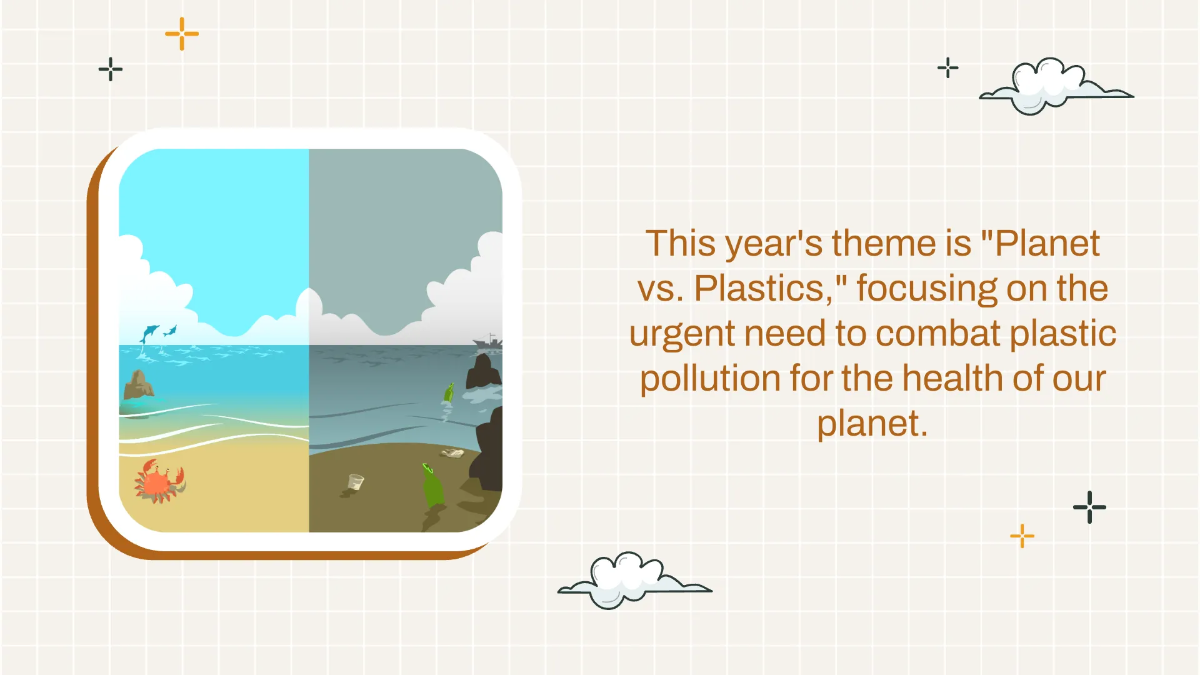 This year's theme is "Planet vs. Plastics," focusing on the urgent need to combat plastic pollution for the health of our planet.